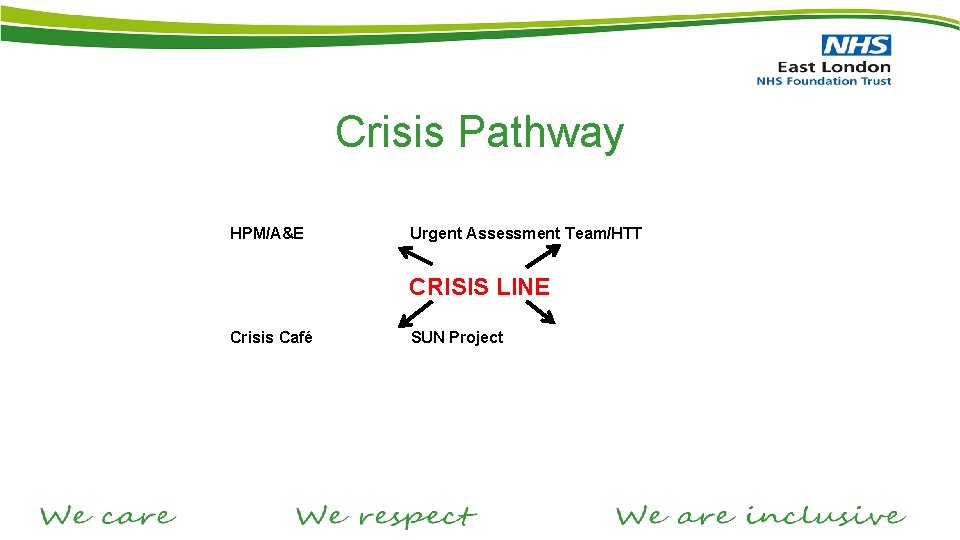 NHS
East London
NHS Foundation Trust

Crisis Pathway

HPM/A&E

Urgent Assessment Team/HTT

CRISIS LINE

Crisis Café

SUN Project

We care

We respect

We are inclusive